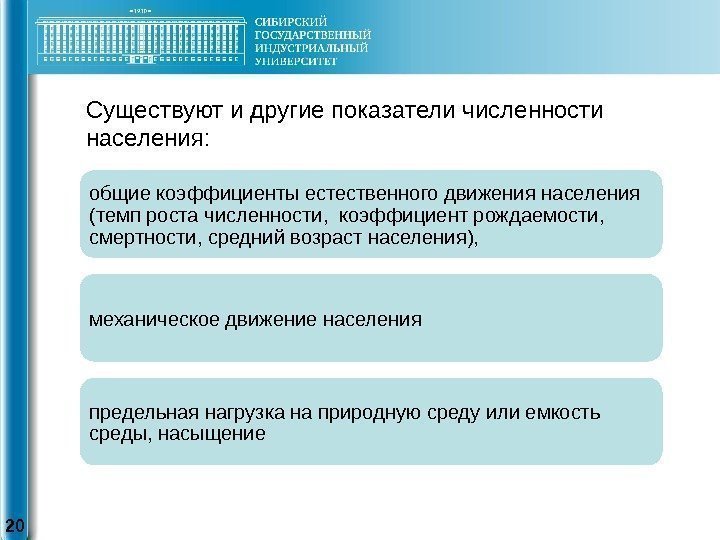 1930

СИБИРСКИЙ
ГОСУДАРСТВЕННЫЙ
ИНДУСТРИАЛЬНЫЙ
УНИВЕРСИТЕТ

Существуют и другие показатели численности населения:

общие коэффициенты естественного движения населения (темп роста численности, коэффициент рождаемости, смертности, средний возраст населения),

механическое движение населения

предельная нагрузка на природную среду или емкость среды, насыщение

20